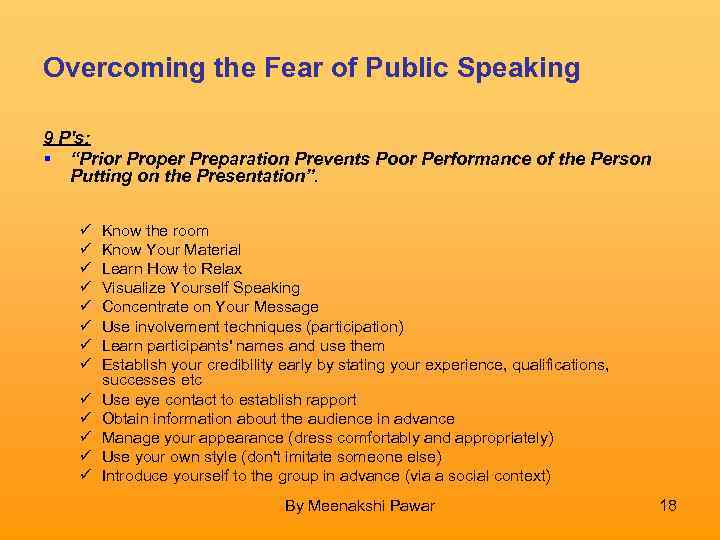 Overcoming the Fear of Public Speaking

9 P's:

▪ "Prior Proper Preparation Prevents Poor Performance of the Person Putting on the Presentation".

✓ Know the room
✓ Know Your Material
✓ Learn How to Relax
✓ Visualize Yourself Speaking
✓ Concentrate on Your Message
✓ Use involvement techniques (participation)
✓ Learn participants' names and use them
✓ Establish your credibility early by stating your experience, qualifications, successes etc
✓ Use eye contact to establish rapport
✓ Obtain information about the audience in advance
✓ Manage your appearance (dress comfortably and appropriately)
✓ Use your own style (don't imitate someone else)
✓ Introduce yourself to the group in advance (via a social context)

By Meenakshi Pawar

18